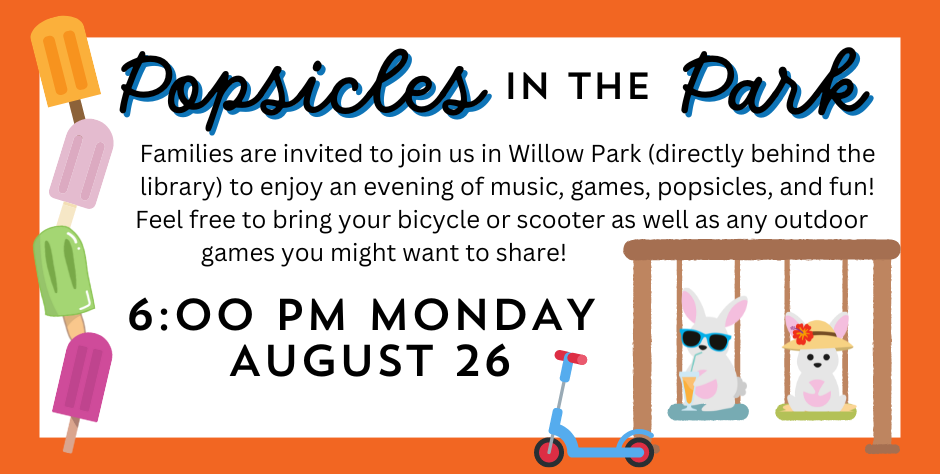 Popsicles IN THE Park

Families are invited to join us in Willow Park (directly behind the library) to enjoy an evening of music, games, popsicles, and fun! Feel free to bring your bicycle or scooter as well as any outdoor games you might want to share!

6:00 PM MONDAY AUGUST 26